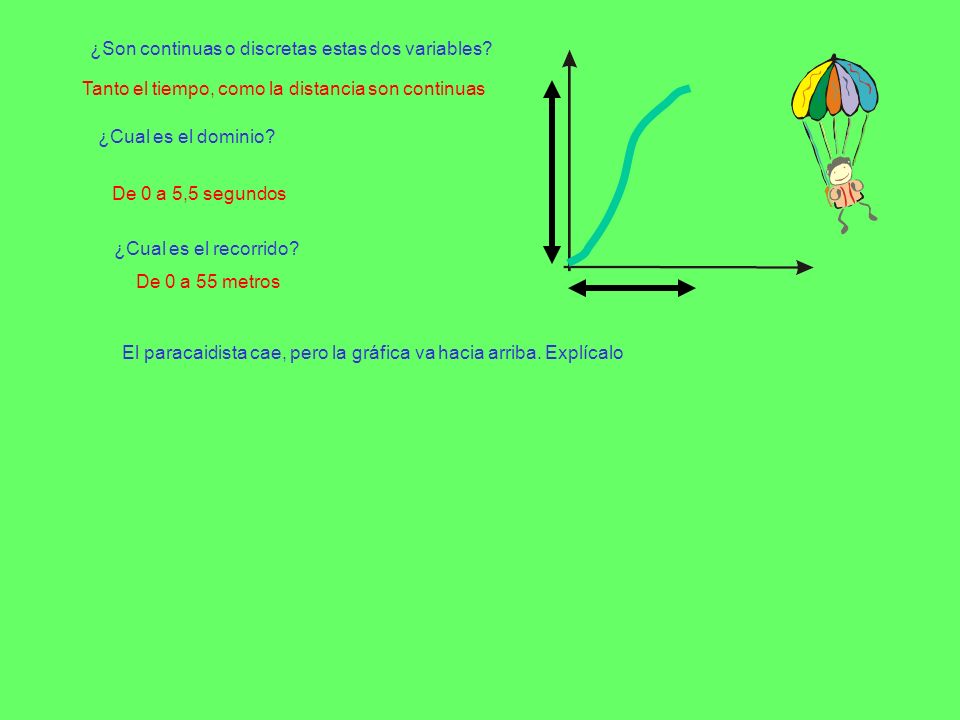 ¿Son continuas o discretas estas dos variables?

Tanto el tiempo, como la distancia son continuas

¿Cual es el dominio?

De 0 a 5,5 segundos

¿Cual es el recorrido?

De 0 a 55 metros

El paracaidista cae, pero la gráfica va hacia arriba. Explícalo